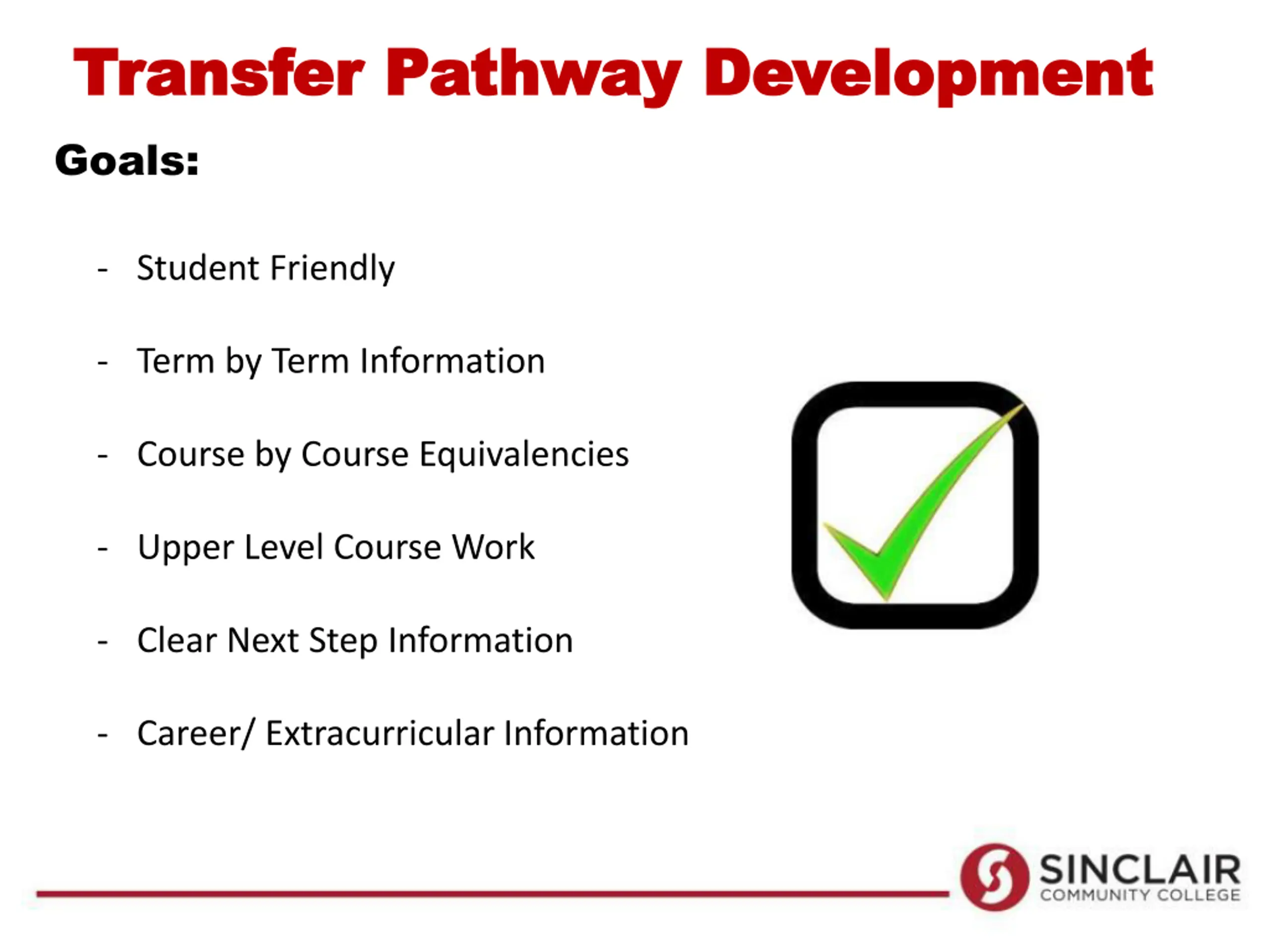 Transfer Pathway Development

Goals:

- Student Friendly

- Term by Term Information

- Course by Course Equivalencies

- Upper Level Course Work

- Clear Next Step Information

- Career/ Extracurricular Information

SINCLAIR
COMMUNITY COLLEGE